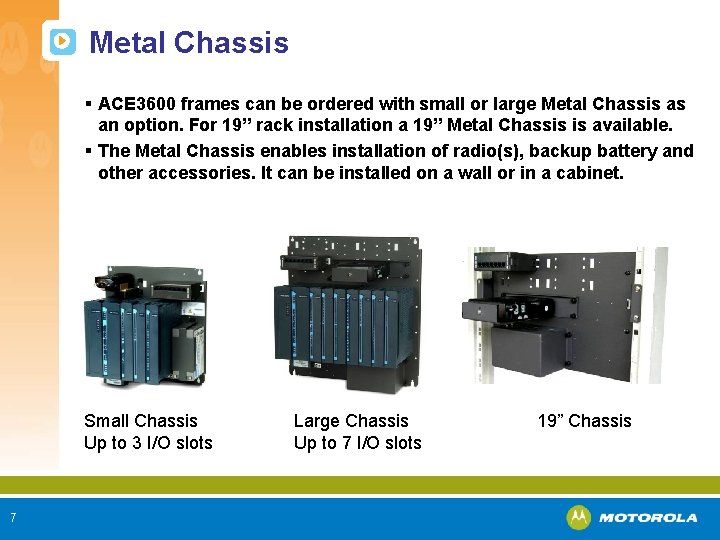 Metal Chassis

▪ ACE3600 frames can be ordered with small or large Metal Chassis as an option. For 19” rack installation a 19” Metal Chassis is available.

▪ The Metal Chassis enables installation of radio(s), backup battery and other accessories. It can be installed on a wall or in a cabinet.

Small Chassis
Up to 3 I/O slots

Large Chassis
Up to 7 I/O slots

19” Chassis

7

MOTOROLA